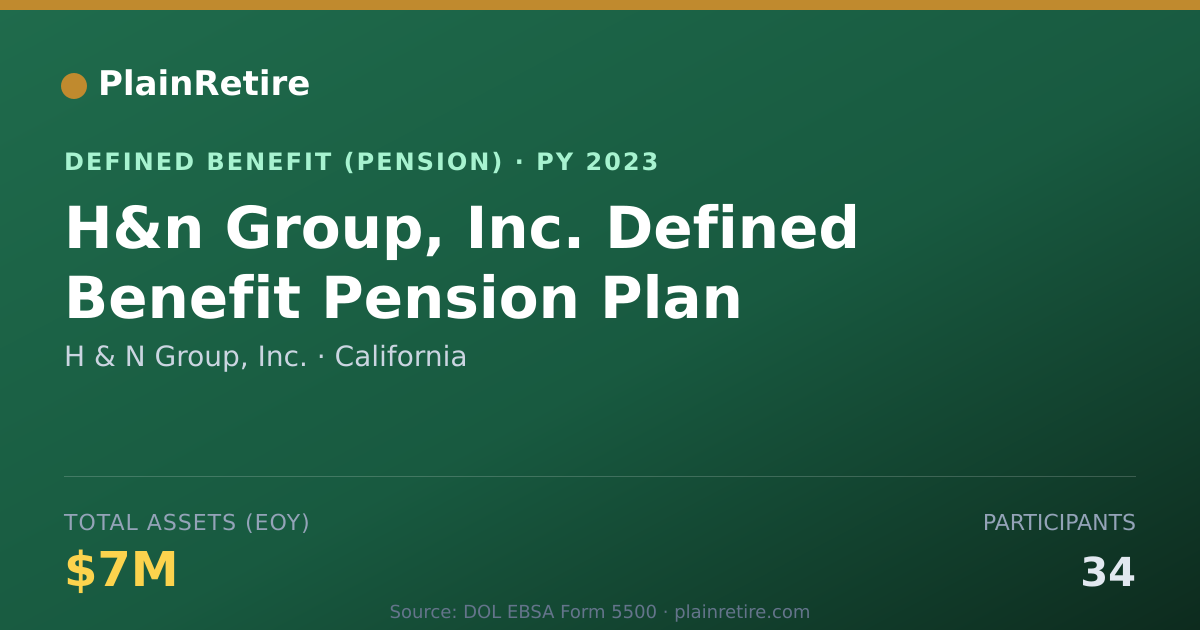 PlainRetire

DEFINED BENEFIT (PENSION) · PY 2023

H&n Group, Inc. Defined Benefit Pension Plan

H & N Group, Inc. · California

TOTAL ASSETS (EOY)

$7M

PARTICIPANTS

34

Source: DOL EBSA Form 5500 · plainretire.com